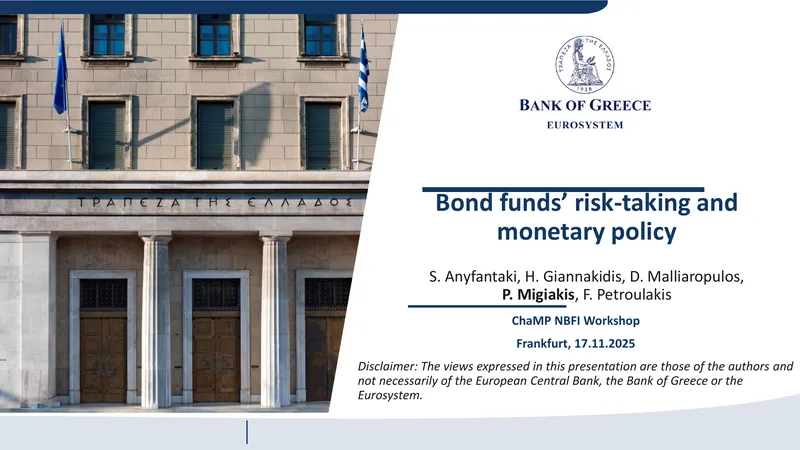 ΤΡΑΠΕΖΑ ΤΗΣ ΕΛΛΑΔΟΣ

ΤΡΑΠΕΖΑ ΤΗΣ ΕΛΛΑΔΟΣ
1928

BANK OF GREECE
EUROSYSTEM

Bond funds' risk-taking and monetary policy

S. Anyfantaki, H. Giannakidis, D. Malliaropulos, P. Migiakis, F. Petroulakis

ChaMP NBFI Workshop

Frankfurt, 17.11.2025

Disclaimer: The views expressed in this presentation are those of the authors and not necessarily of the European Central Bank, the Bank of Greece or the Eurosystem.